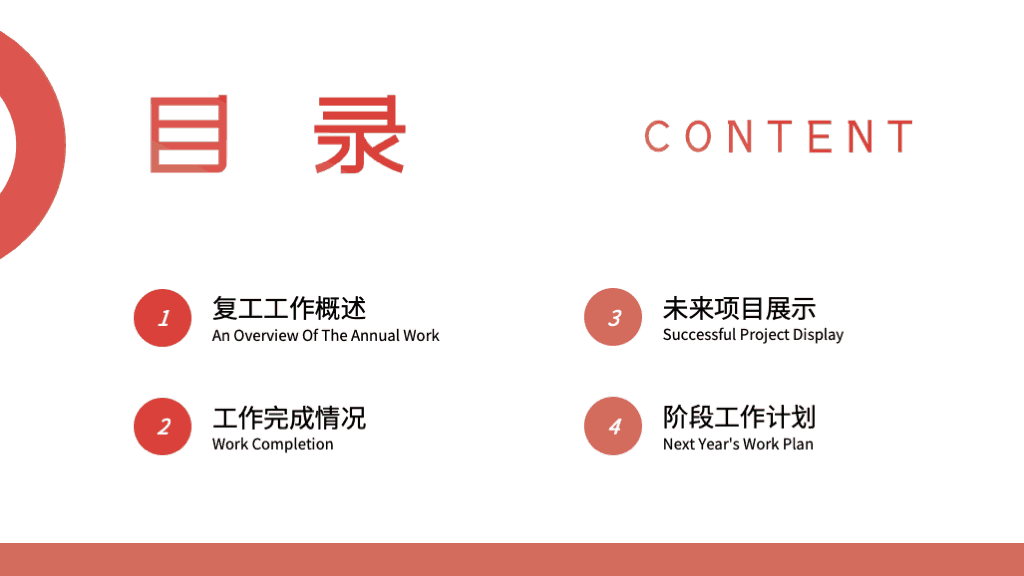 目 录

CONTENT

1
复工工作概述
An Overview Of The Annual Work

2
工作完成情况
Work Completion

3
未来项目展示
Successful Project Display

4
阶段工作计划
Next Year's Work Plan